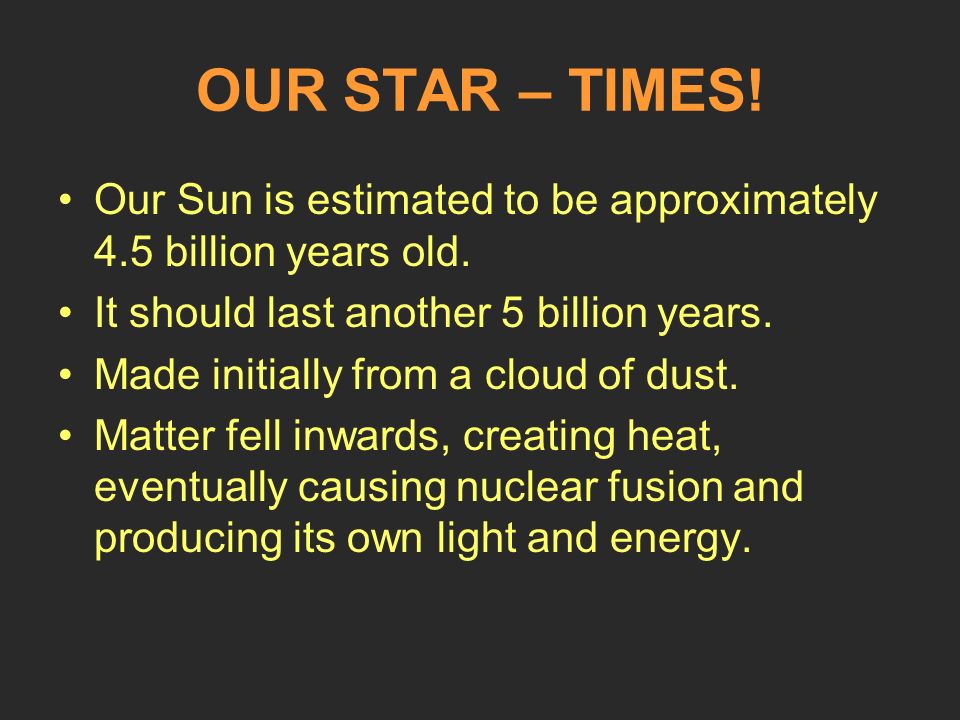 OUR STAR – TIMES!

• Our Sun is estimated to be approximately 4.5 billion years old.
• It should last another 5 billion years.
• Made initially from a cloud of dust.
• Matter fell inwards, creating heat, eventually causing nuclear fusion and producing its own light and energy.